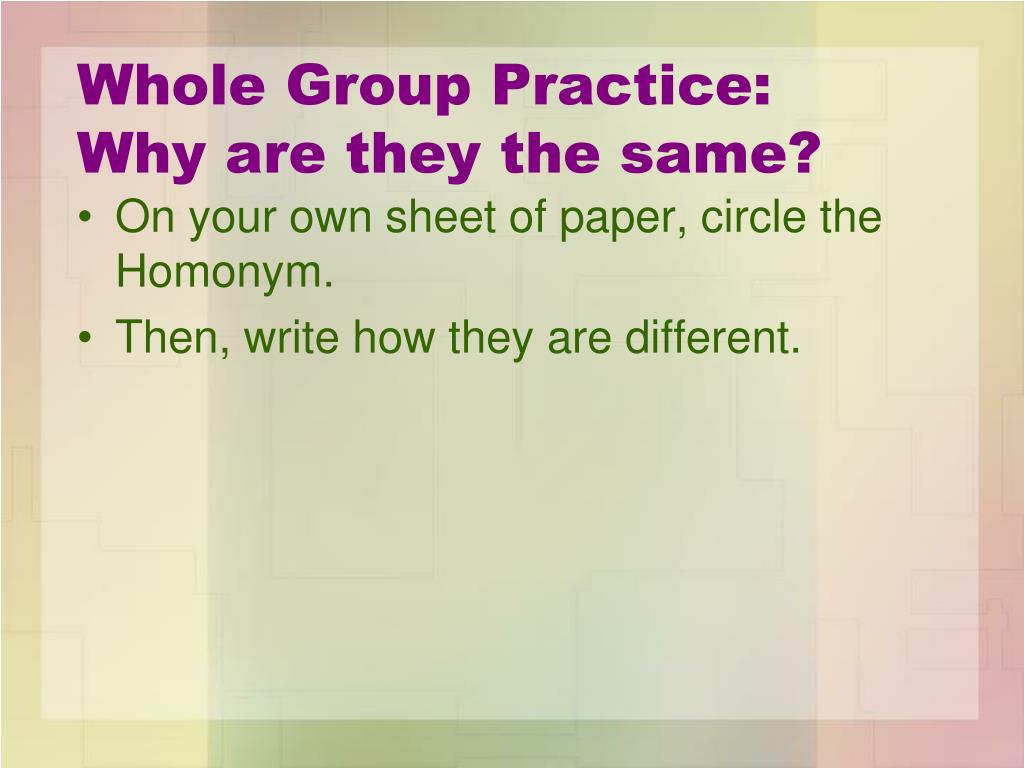 Whole Group Practice:
Why are they the same?

• On your own sheet of paper, circle the Homonym.
• Then, write how they are different.